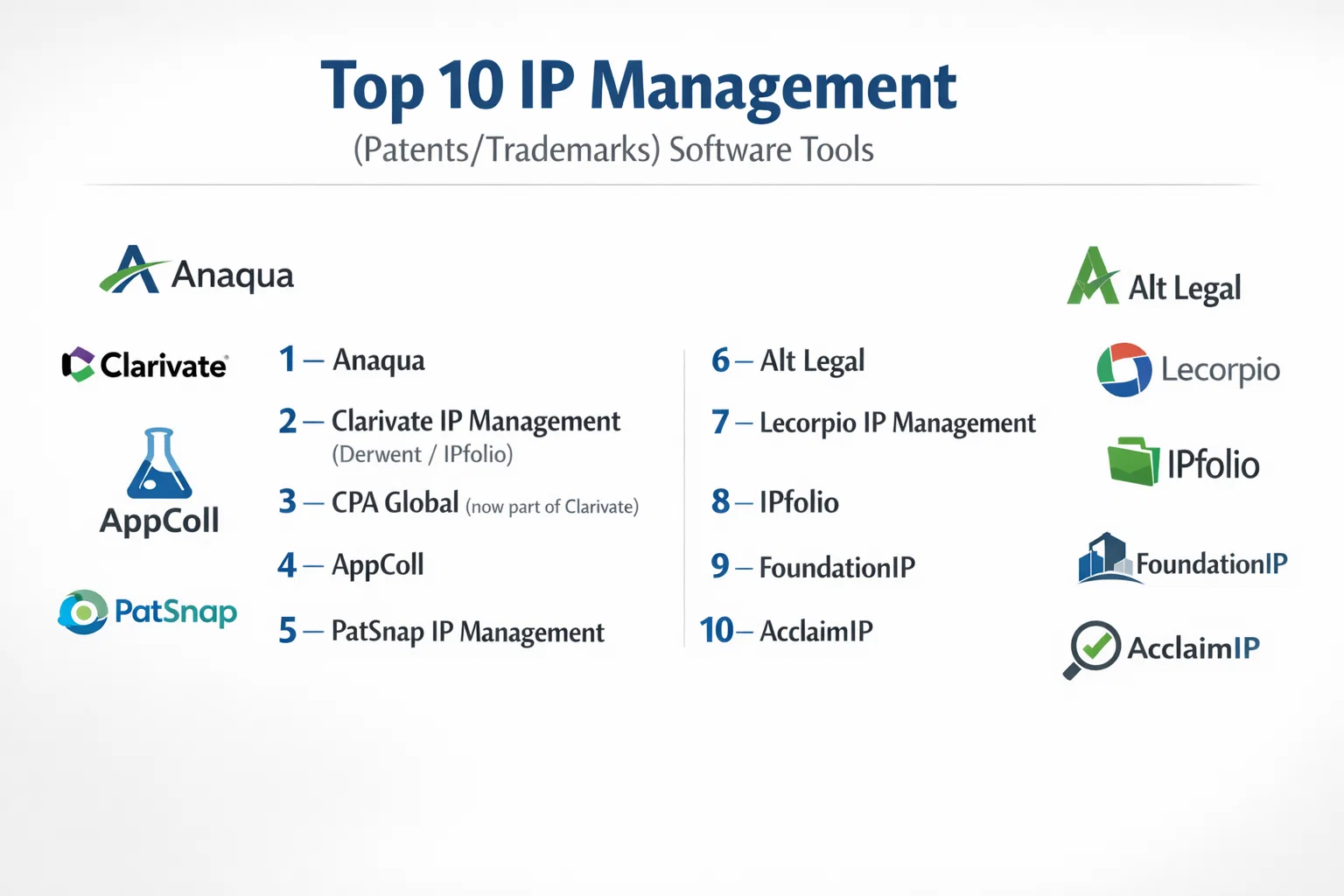 Top 10 IP Management
(Patents/Trademarks) Software Tools

Anaqua

Clarivate

AppColl

PatSnap

1 — Anaqua

2 — Clarivate IP Management (Derwent / IPfolio)

3 — CPA Global (now part of Clarivate)

4 — AppColl

5 — PatSnap IP Management

6 — Alt Legal

7 — Lecorpio IP Management

8 — IPfolio

9 — FoundationIP

10 — AcclaimIP

Alt Legal

Lecorpio

IPfolio

FoundationIP

AcclaimIP